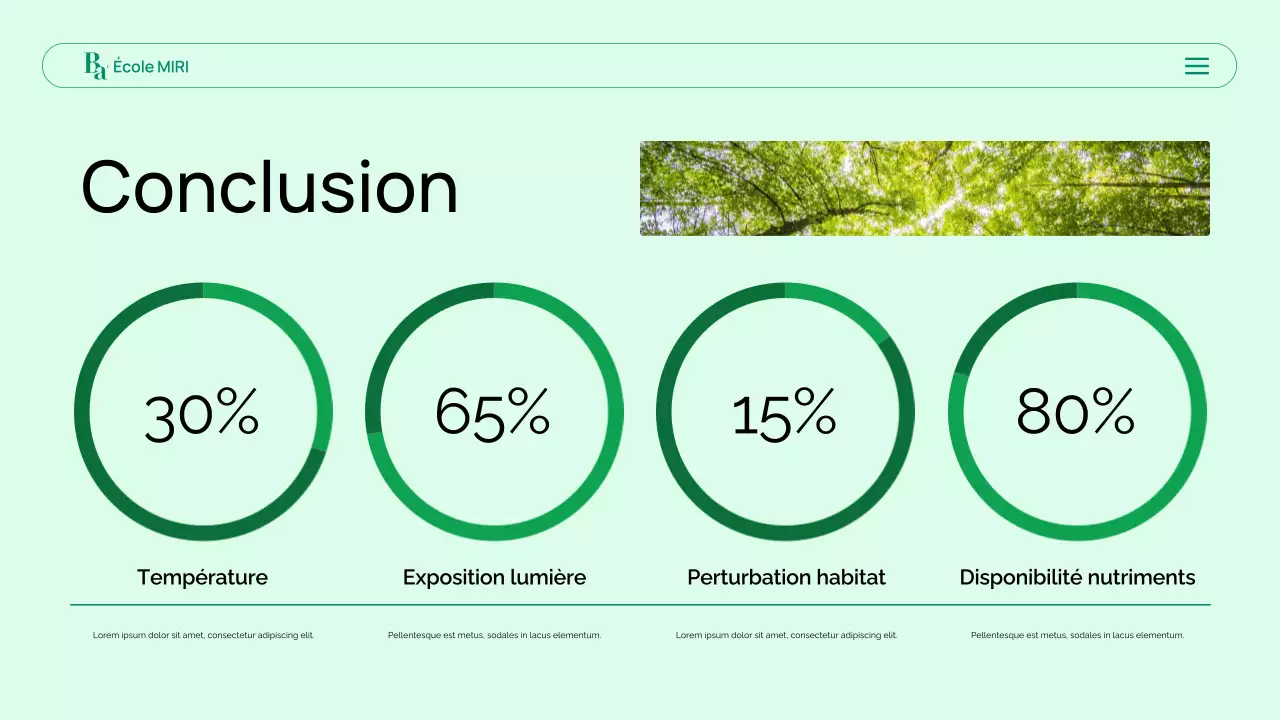 Ba École MIRI

Conclusion

30%

65%

15%

80%

Température

Exposition lumière

Perturbation habitat

Disponibilité nutriments

Lorem ipsum dolor sit amet, consectetur adipiscing elit.

Pellentesque est metus, sodales in lacus elementum.

Lorem ipsum dolor sit amet, consectetur adipiscing elit.

Pellentesque est metus, sodales in lacus elementum.